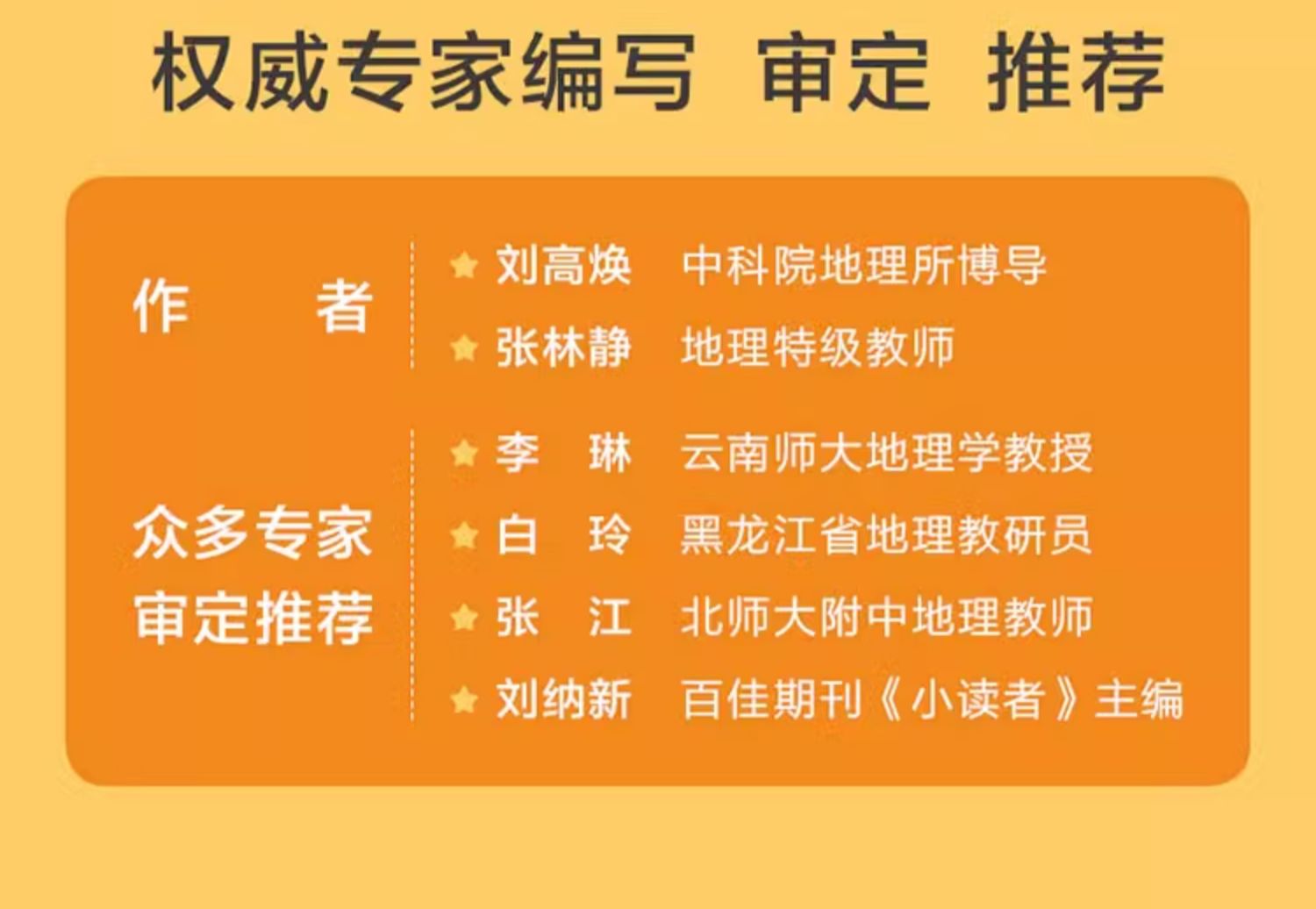 权威专家编写 审定 推荐

作 者

刘高焕 中科院地理所博导

张林静 地理特级教师

众多专家审定推荐

李 琳 云南师大地理学教授

白 玲 黑龙江省地理教研员

张 江 北师大附中地理教师

刘纳新 百佳期刊《小读者》主编